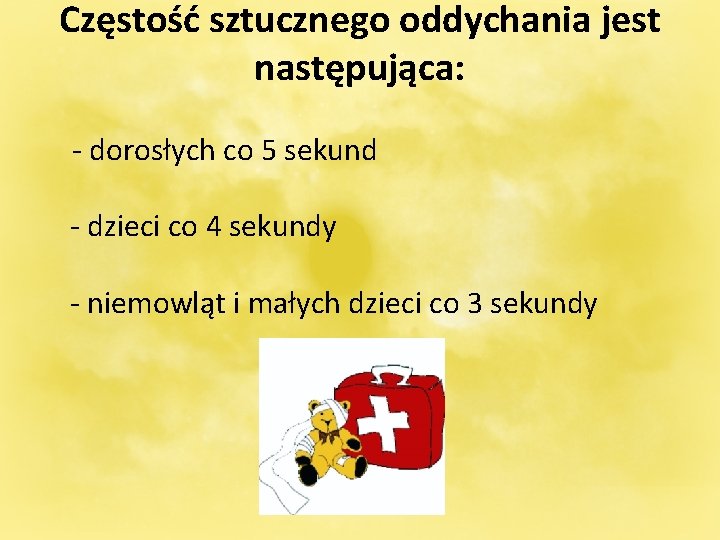 Częstość sztucznego oddychania jest następująca:

- dorosłych co 5 sekund

- dzieci co 4 sekundy

- niemowląt i małych dzieci co 3 sekundy